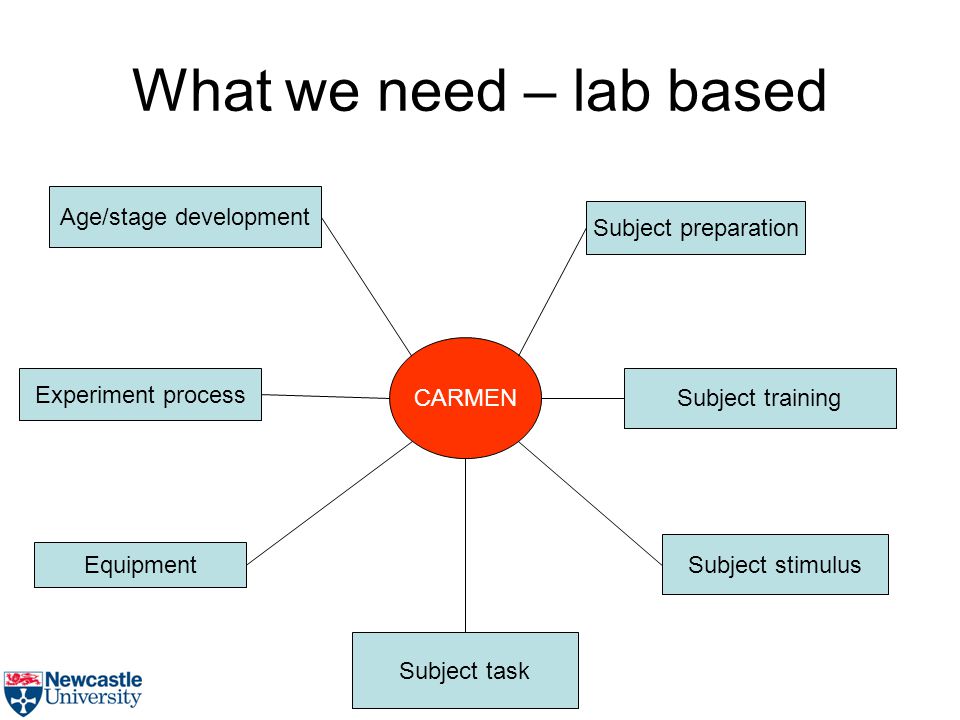 What we need – lab based

Age/stage development

Subject preparation

Experiment process

CARMEN

Subject training

Equipment

Subject stimulus

Subject task

Newcastle University